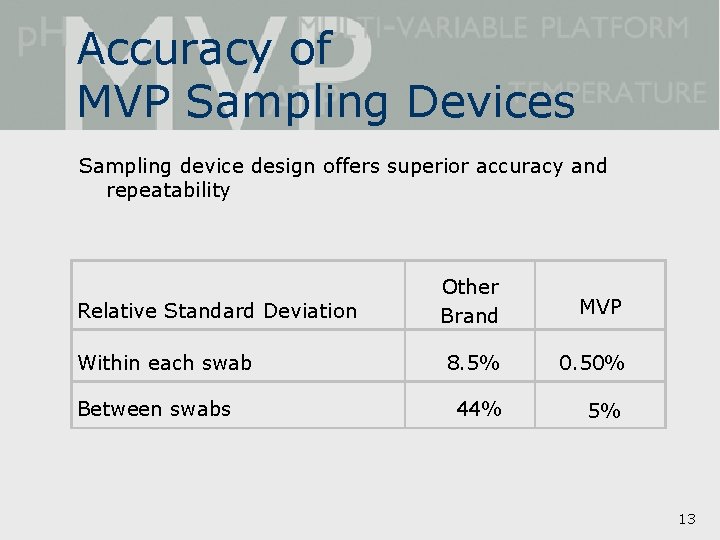 pH MVP MULTI-VARIABLE PLATFORM TEMPERATURE

Accuracy of MVP Sampling Devices

Sampling device design offers superior accuracy and repeatability

| Relative Standard Deviation | Other Brand | MVP |
|---|---|---|
| Within each swab | 8.5% | 0.50% |
| Between swabs | 44% | 5% |

13